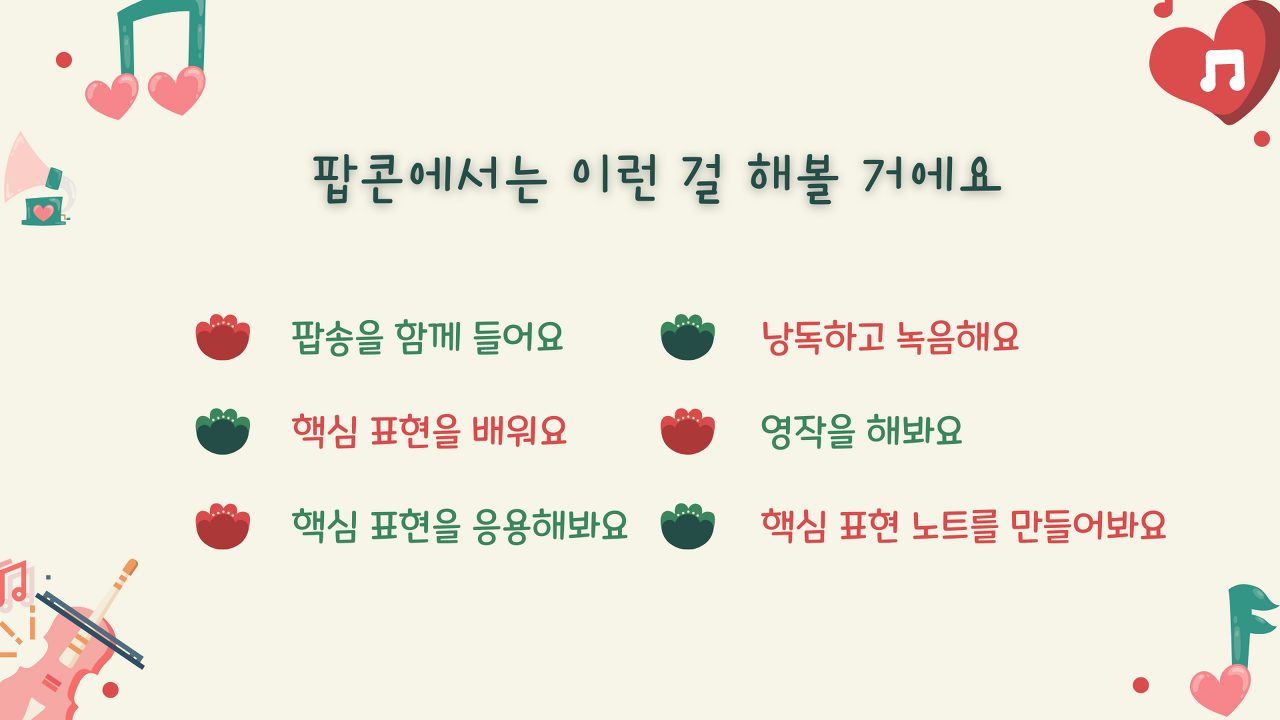 팝콘에서는 이런 걸 해볼 거에요

팝송을 함께 들어요

핵심 표현을 배워요

핵심 표현을 응용해봐요

낭독하고 녹음해요

영작을 해봐요

핵심 표현 노트를 만들어봐요